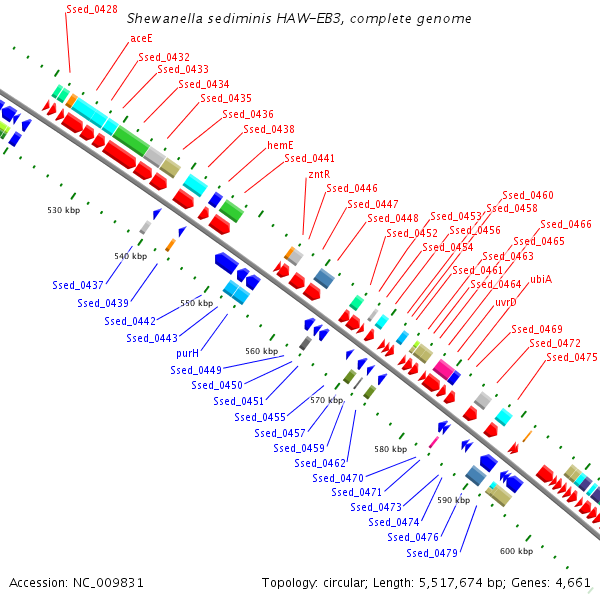 Shewanella sediminis HAW-EB3, complete genome

Ssed_0428
aceE
Ssed_0432
Ssed_0433
Ssed_0434
Ssed_0435
Ssed_0436
Ssed_0438
hemE
Ssed_0441
zntR
Ssed_0446
Ssed_0447
Ssed_0448
Ssed_0452
Ssed_0453
Ssed_0454
Ssed_0456
Ssed_0458
Ssed_0460
Ssed_0461
Ssed_0463
Ssed_0464
Ssed_0465
Ssed_0466
ubiA
uvrD
Ssed_0469
Ssed_0472
Ssed_0475

530 kbp
540 kbp
550 kbp
560 kbp
570 kbp
580 kbp
590 kbp
600 kbp

Ssed_0437
Ssed_0439
Ssed_0442
Ssed_0443
purH
Ssed_0449
Ssed_0450
Ssed_0451
Ssed_0455
Ssed_0457
Ssed_0459
Ssed_0462
Ssed_0470
Ssed_0471
Ssed_0473
Ssed_0474
Ssed_0476
Ssed_0479

Accession: NC_009831
Topology: circular; Length: 5,517,674 bp; Genes: 4,661